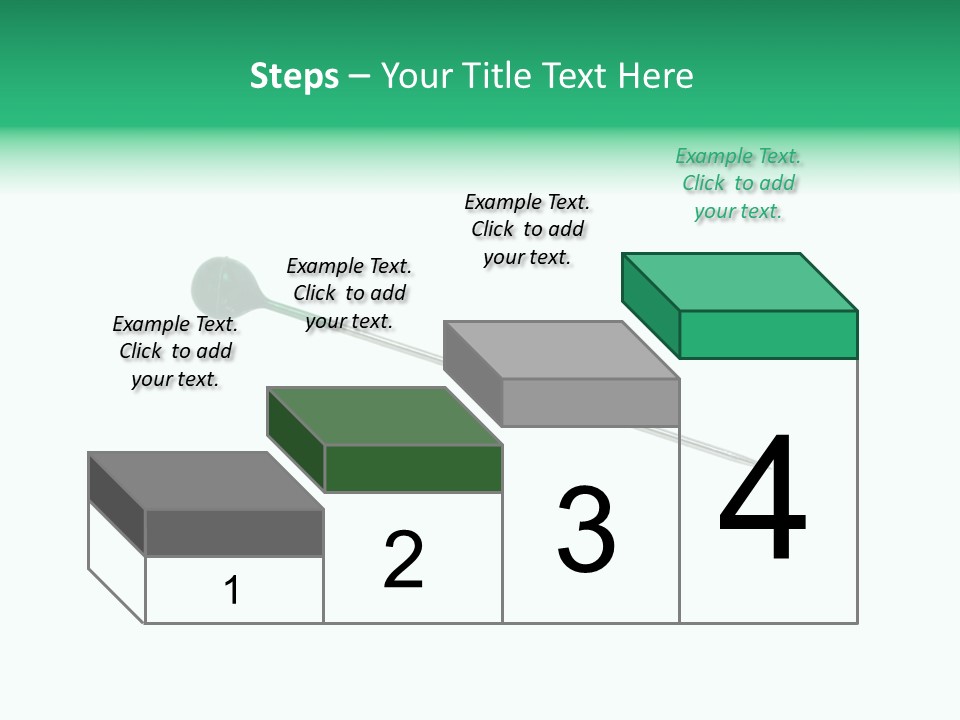 Steps – Your Title Text Here

Example Text. Click to add your text.

Example Text. Click to add your text.

Example Text. Click to add your text.

Example Text. Click to add your text.

1

2

3

4